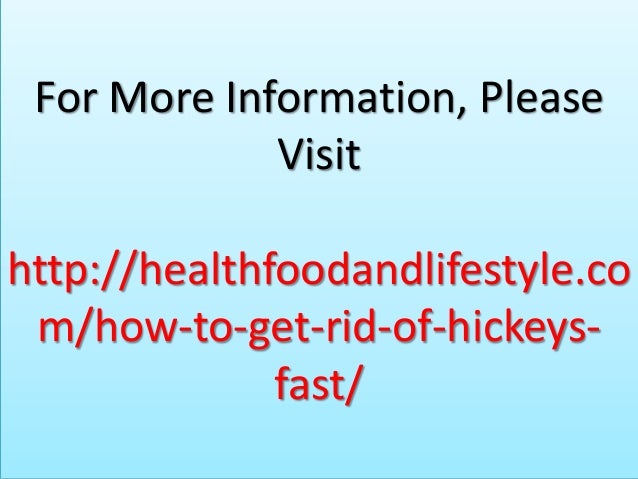 For More Information, Please Visit

http://healthfoodandlifestyle.com/how-to-get-rid-of-hickeys-fast/